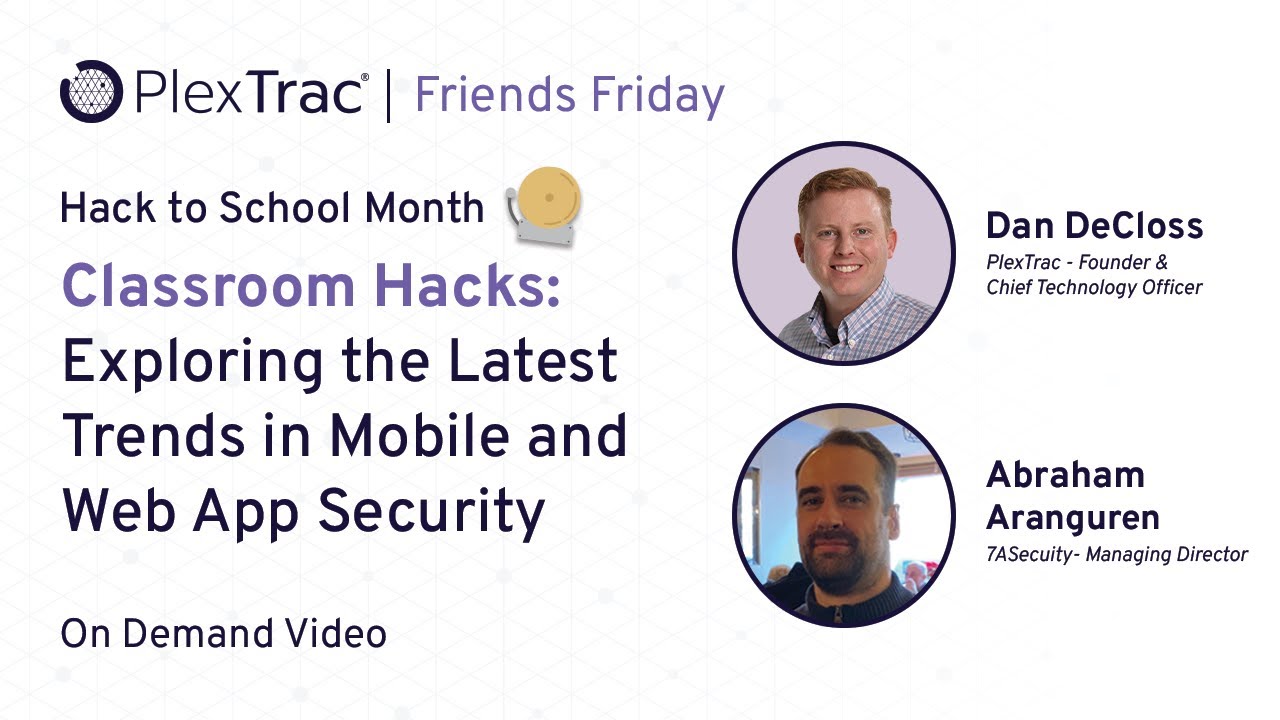 PlexTrac® | Friends Friday

Hack to School Month

Classroom Hacks: Exploring the Latest Trends in Mobile and Web App Security

On Demand Video

Dan DeCloss
PlexTrac - Founder & Chief Technology Officer

Abraham Aranguren
7ASecuity- Managing Director